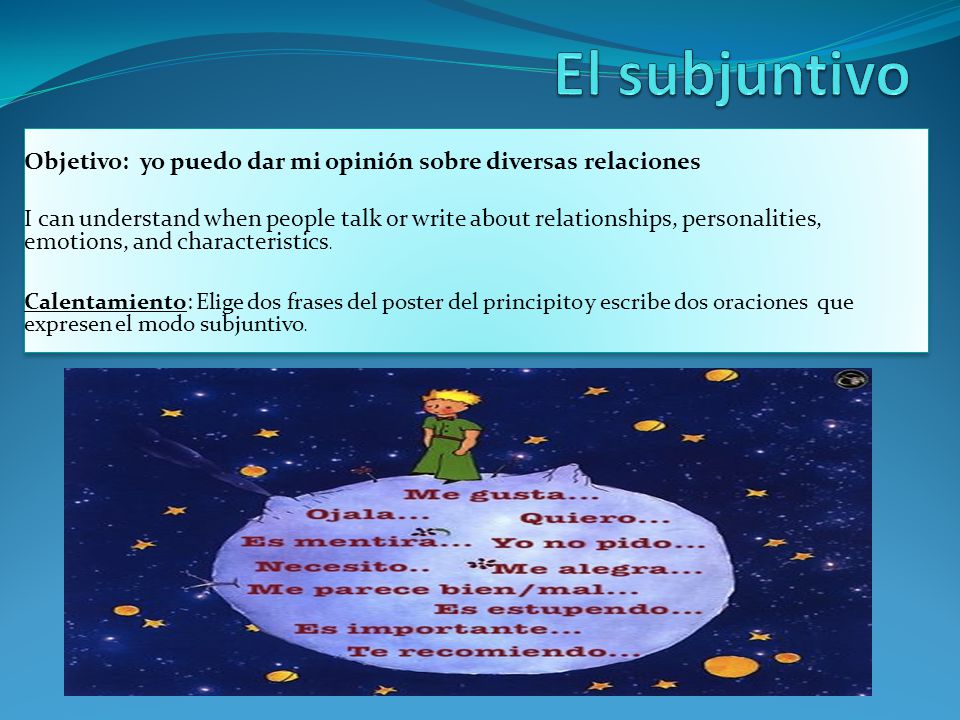 El subjuntivo

Objetivo: yo puedo dar mi opinión sobre diversas relaciones

I can understand when people talk or write about relationships, personalities, emotions, and characteristics.

Calentamiento: Elige dos frases del poster del principito y escribe dos oraciones que expresen el modo subjuntivo.

Me gusta...
Ojala...
Quiero...
Es mentira...
Yo no pido...
Necesito..
Me alegra...
Me parece bien/mal...
Es estupendo...
Es importante...
Te recomiendo...